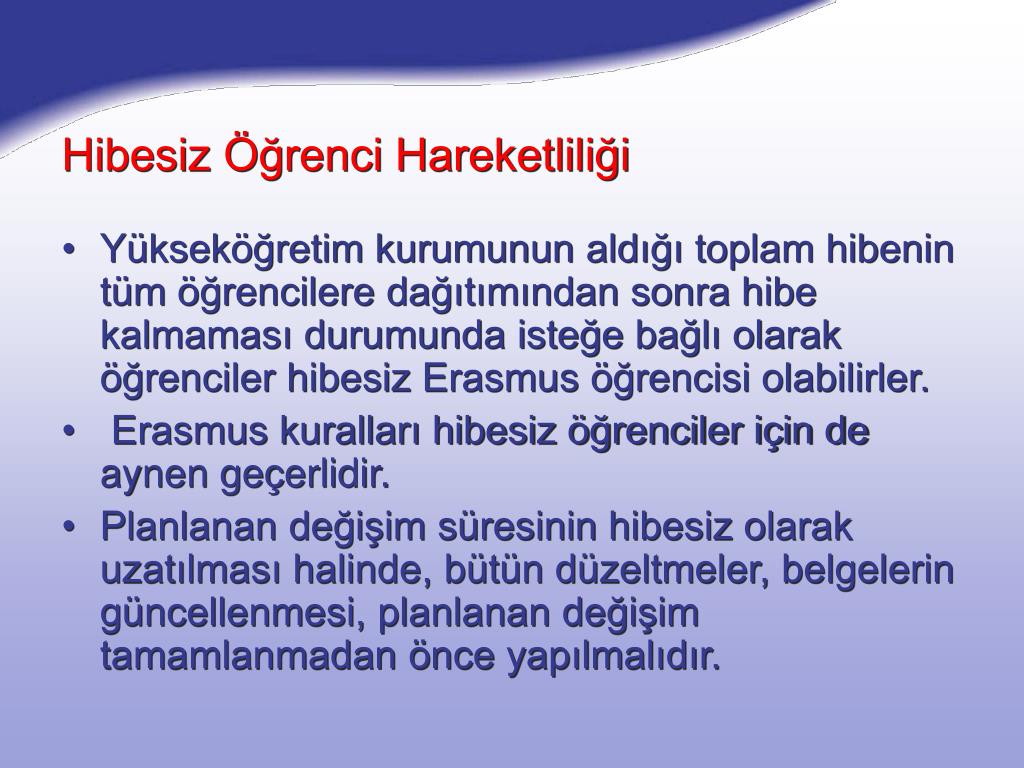 Hibesiz Öğrenci Hareketliliği

• Yükseköğretim kurumunun aldığı toplam hibenin tüm öğrencilere dağıtımından sonra hibe kalmaması durumunda isteğe bağlı olarak öğrenciler hibesiz Erasmus öğrencisi olabilirler.

• Erasmus kuralları hibesiz öğrenciler için de aynen geçerlidir.

• Planlanan değişim süresinin hibesiz olarak uzatılması halinde, bütün düzeltmeler, belgelerin güncellenmesi, planlanan değişim tamamlanmadan önce yapılmalıdır.